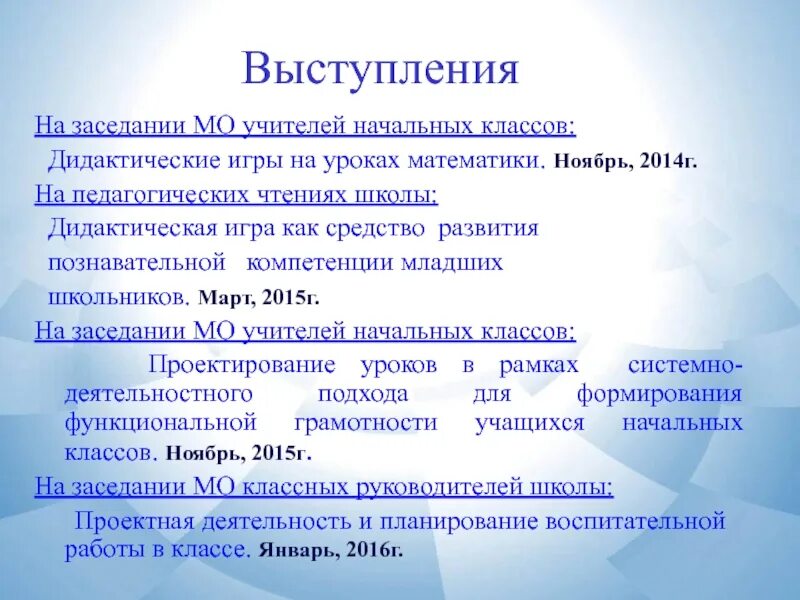 Выступления

На заседании МО учителей начальных классов:

Дидактические игры на уроках математики. Ноябрь, 2014г.

На педагогических чтениях школы:

Дидактическая игра как средство развития познавательной компетенции младших школьников. Март, 2015г.

На заседании МО учителей начальных классов:

Проектирование уроков в рамках системно-деятельностного подхода для формирования функциональной грамотности учащихся начальных классов. Ноябрь, 2015г.

На заседании МО классных руководителей школы:

Проектная деятельность и планирование воспитательной работы в классе. Январь, 2016г.